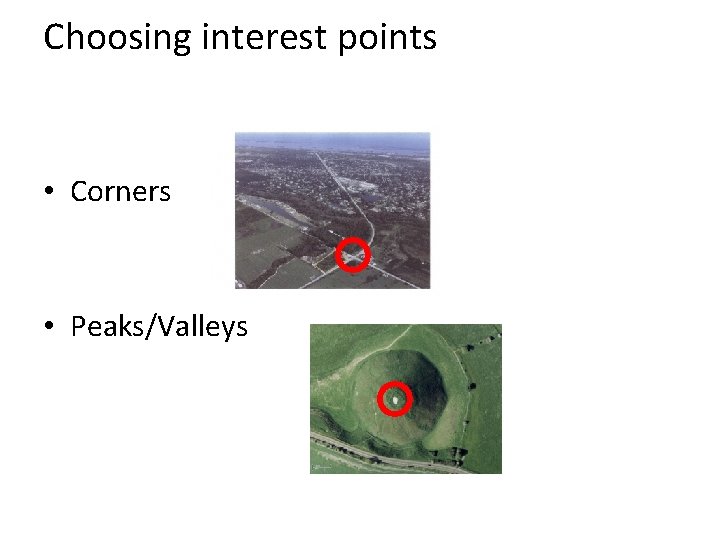 Choosing interest points

• Corners

• Peaks/Valleys